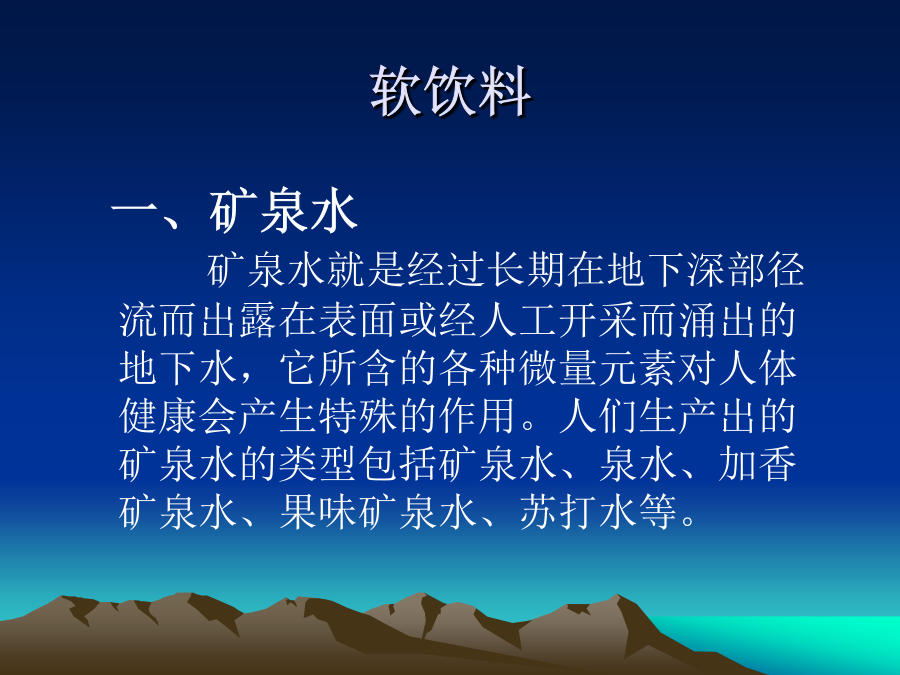 软饮料

一、矿泉水

矿泉水就是经过长期在地下深部径流而出露在表面或经人工开采而涌出的地下水，它所含的各种微量元素对人体健康会产生特殊的作用。人们生产出的矿泉水的类型包括矿泉水、泉水、加香矿泉水、果味矿泉水、苏打水等。